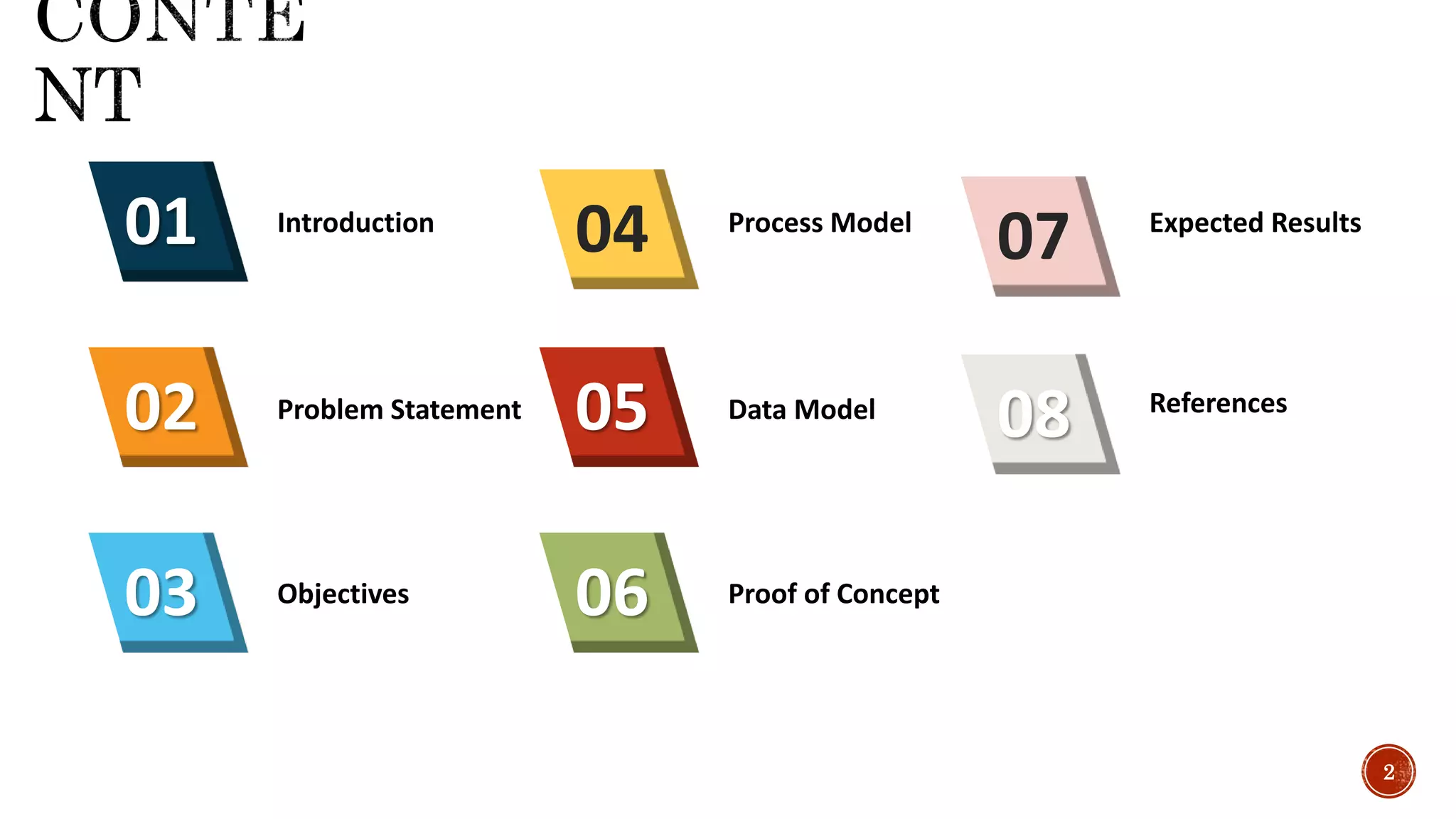 CONTE NT

01 Introduction

02 Problem Statement

03 Objectives

04 Process Model

05 Data Model

06 Proof of Concept

07 Expected Results

08 References

2